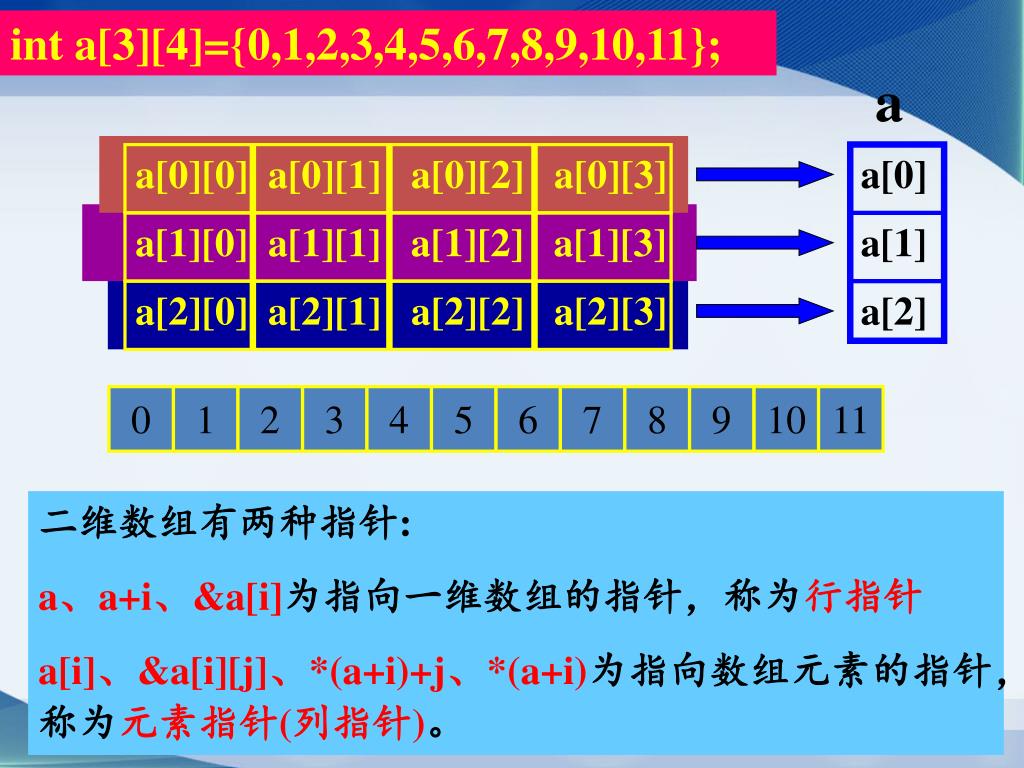 int a[3][4]={0,1,2,3,4,5,6,7,8,9,10,11};

a

| a[0][0] | a[0][1] | a[0][2] | a[0][3] |
|---|---|---|---|
| a[1][0] | a[1][1] | a[1][2] | a[1][3] |
| a[2][0] | a[2][1] | a[2][2] | a[2][3] |

a[0]
a[1]
a[2]

| 0 | 1 | 2 | 3 | 4 | 5 | 6 | 7 | 8 | 9 | 10 | 11 |
|---|---|---|---|---|---|---|---|---|---|---|---|

二维数组有两种指针:

a、a+i、&a[i]为指向一维数组的指针，称为行指针

a[i]、&a[i][j]、*(a+i)+j、*(a+i)为指向数组元素的指针，称为元素指针(列指针)。